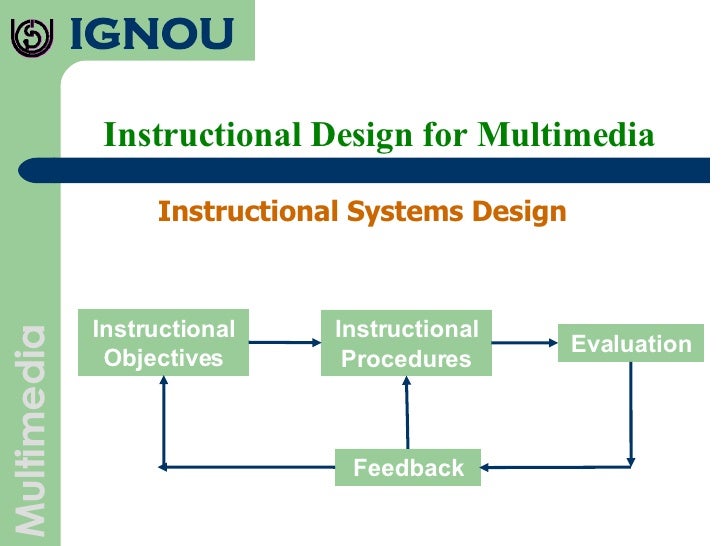 IGNOU

Instructional Design for Multimedia

Instructional Systems Design

Instructional Objectives

Instructional Procedures

Evaluation

Feedback

Multimedia